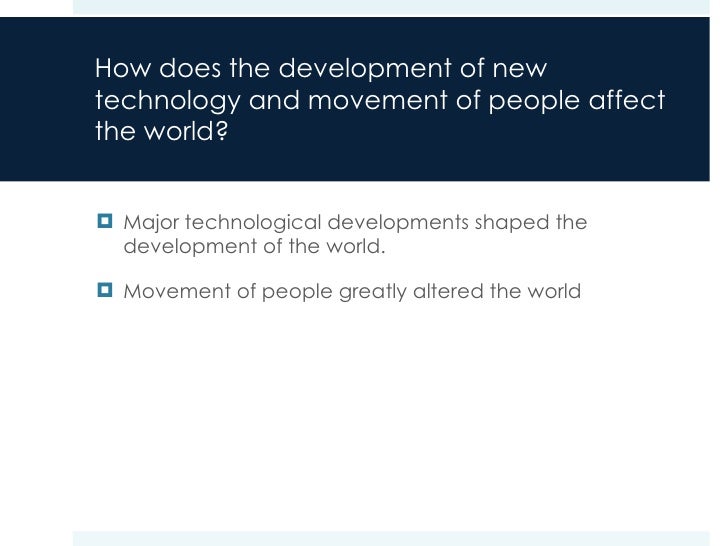 How does the development of new technology and movement of people affect the world?

Major technological developments shaped the development of the world.

Movement of people greatly altered the world